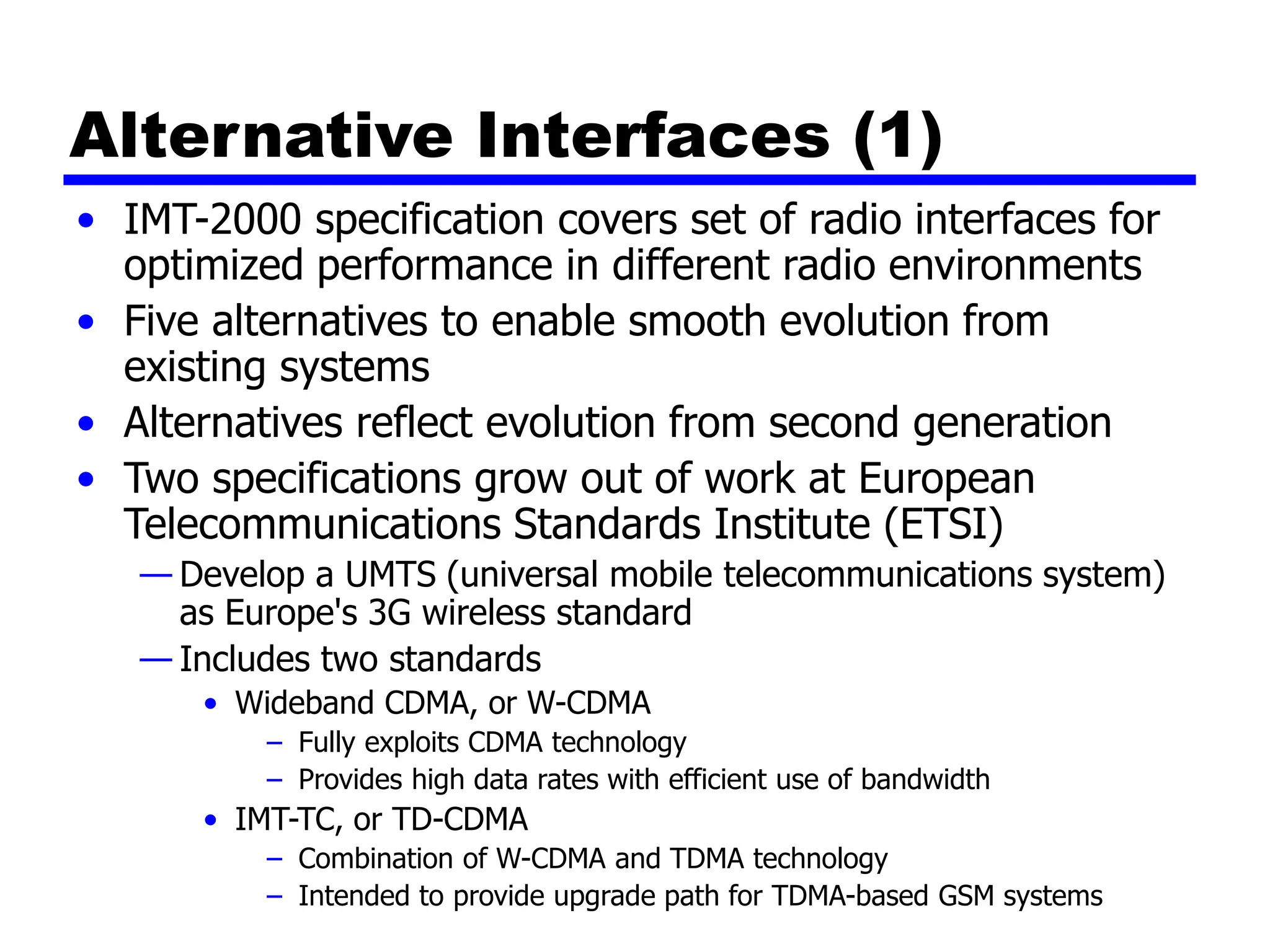 Alternative Interfaces (1)

• IMT-2000 specification covers set of radio interfaces for optimized performance in different radio environments
• Five alternatives to enable smooth evolution from existing systems
• Alternatives reflect evolution from second generation
• Two specifications grow out of work at European Telecommunications Standards Institute (ETSI)
— Develop a UMTS (universal mobile telecommunications system) as Europe's 3G wireless standard
— Includes two standards
• Wideband CDMA, or W-CDMA
– Fully exploits CDMA technology
– Provides high data rates with efficient use of bandwidth
• IMT-TC, or TD-CDMA
– Combination of W-CDMA and TDMA technology
– Intended to provide upgrade path for TDMA-based GSM systems